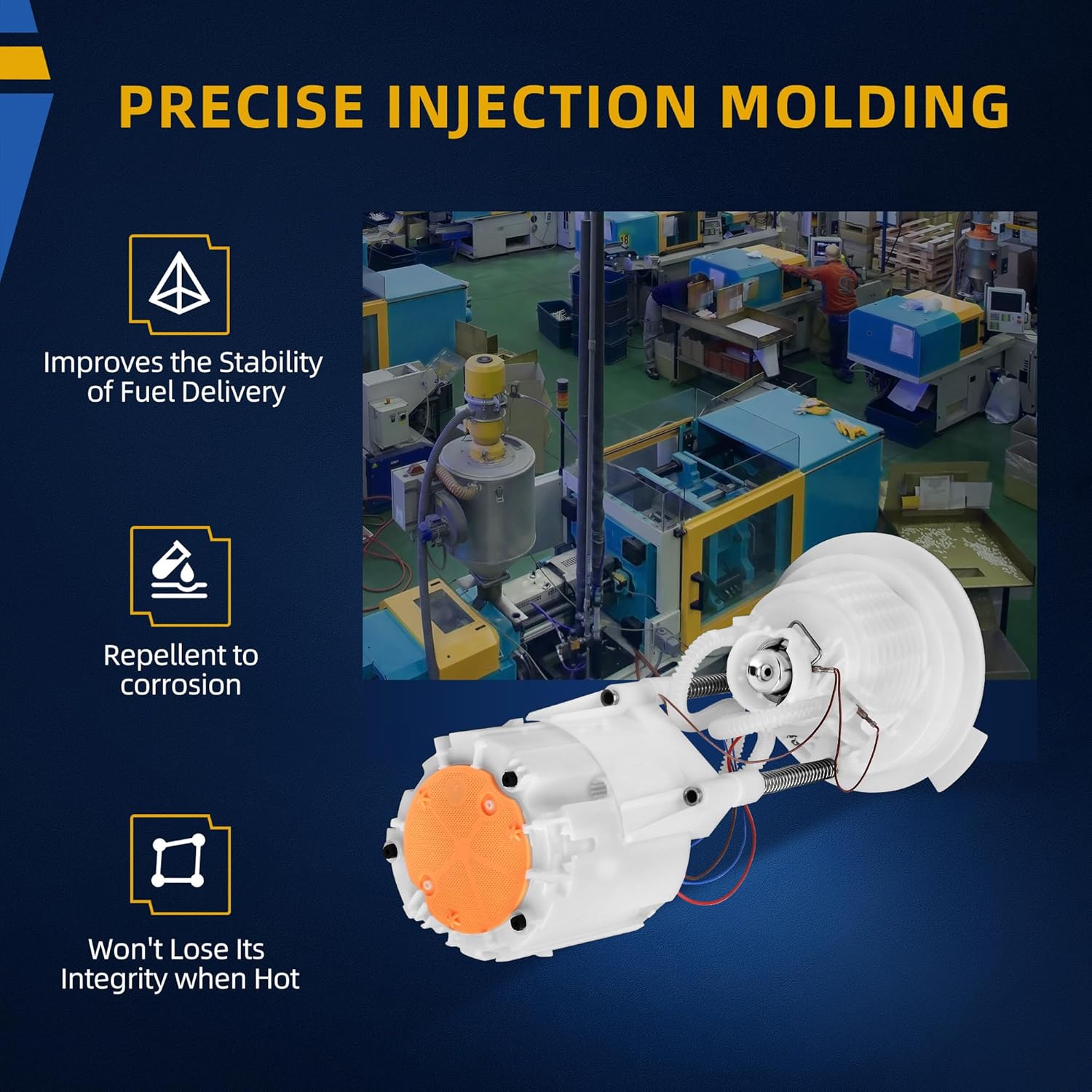 PRECISE INJECTION MOLDING

Improves the Stability of Fuel Delivery

Repellent to corrosion

Won't Lose Its Integrity when Hot